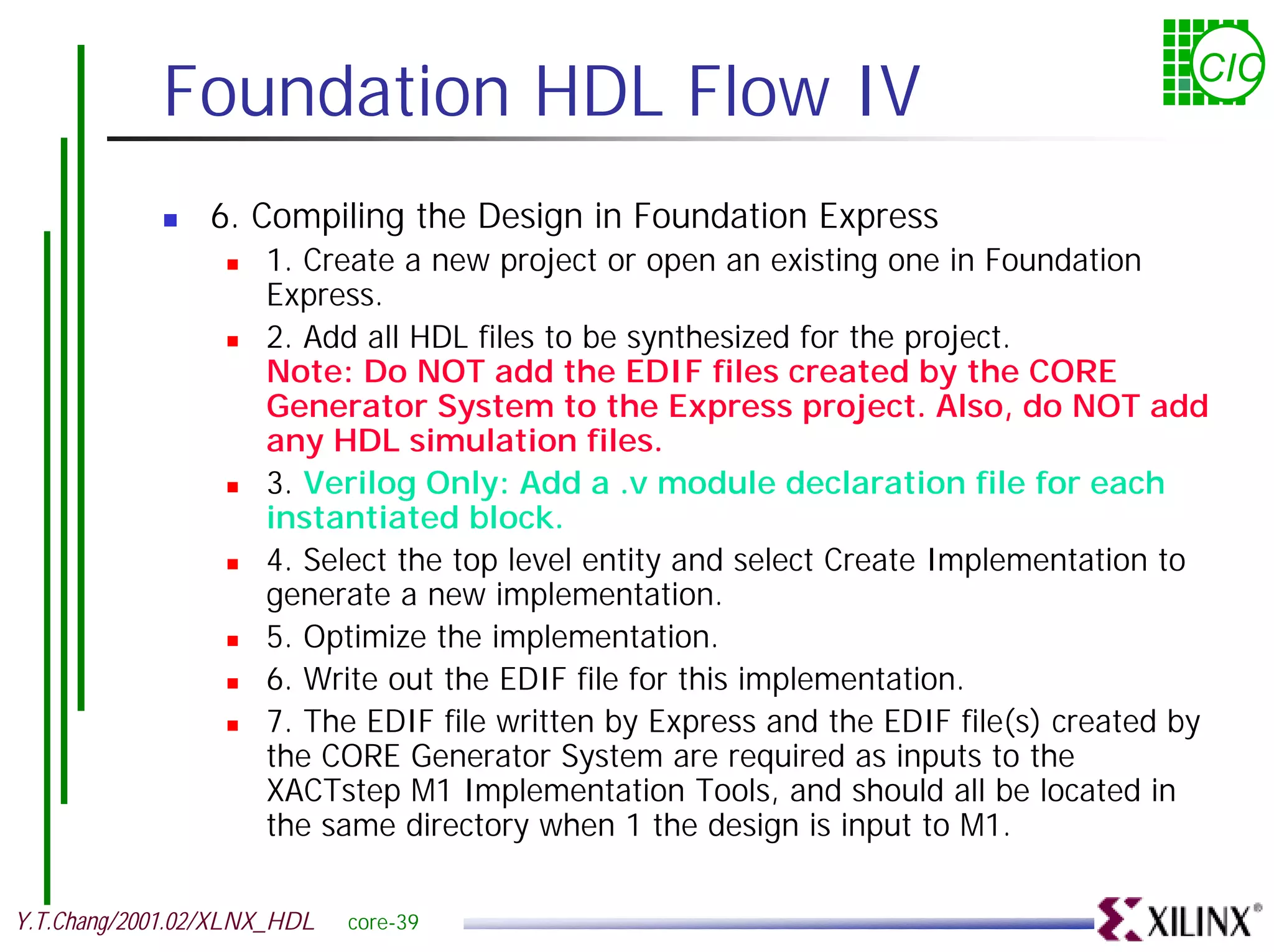 CIC

Foundation HDL Flow IV

6. Compiling the Design in Foundation Express

1. Create a new project or open an existing one in Foundation Express.

2. Add all HDL files to be synthesized for the project. Note: Do NOT add the EDIF files created by the CORE Generator System to the Express project. Also, do NOT add any HDL simulation files.

3. Verilog Only: Add a .v module declaration file for each instantiated block.

4. Select the top level entity and select Create Implementation to generate a new implementation.

5. Optimize the implementation.

6. Write out the EDIF file for this implementation.

7. The EDIF file written by Express and the EDIF file(s) created by the CORE Generator System are required as inputs to the XACTstep M1 Implementation Tools, and should all be located in the same directory when 1 the design is input to M1.

Y.T.Chang/2001.02/XLNX_HDL core-39

XILINX®